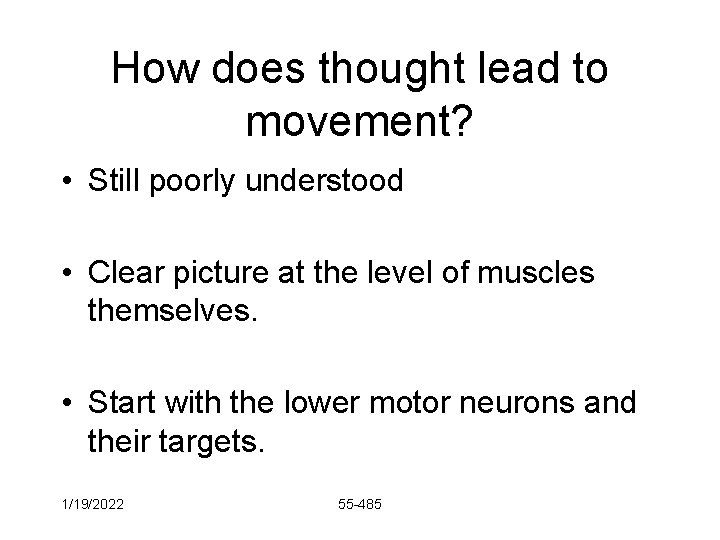 How does thought lead to movement?

• Still poorly understood

• Clear picture at the level of muscles themselves.

• Start with the lower motor neurons and their targets.

1/19/2022

55-485